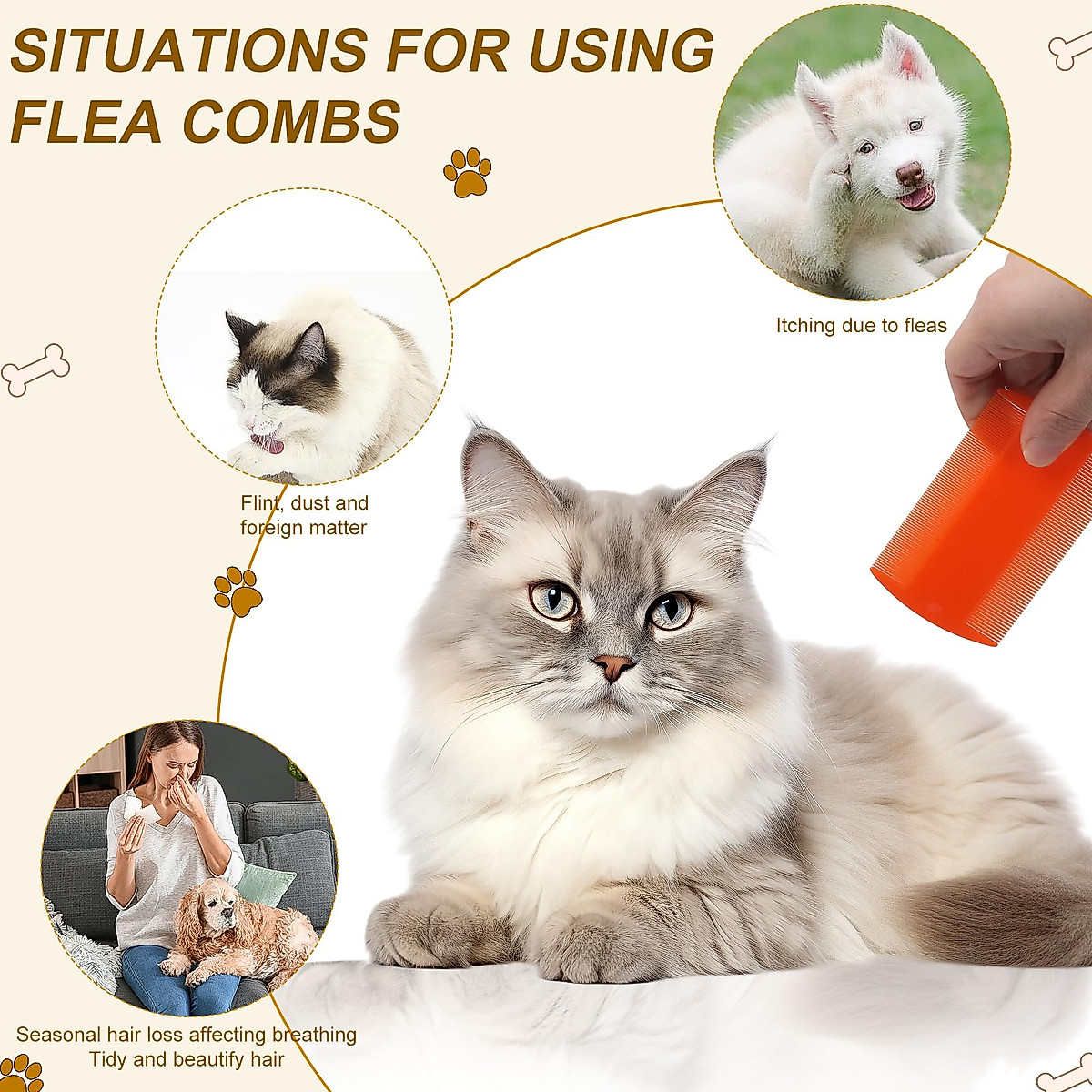 SITUATIONS FOR USING FLEA COMBS

Itching due to fleas

Flint, dust and foreign matter

Seasonal hair loss affecting breathing
Tidy and beautify hair